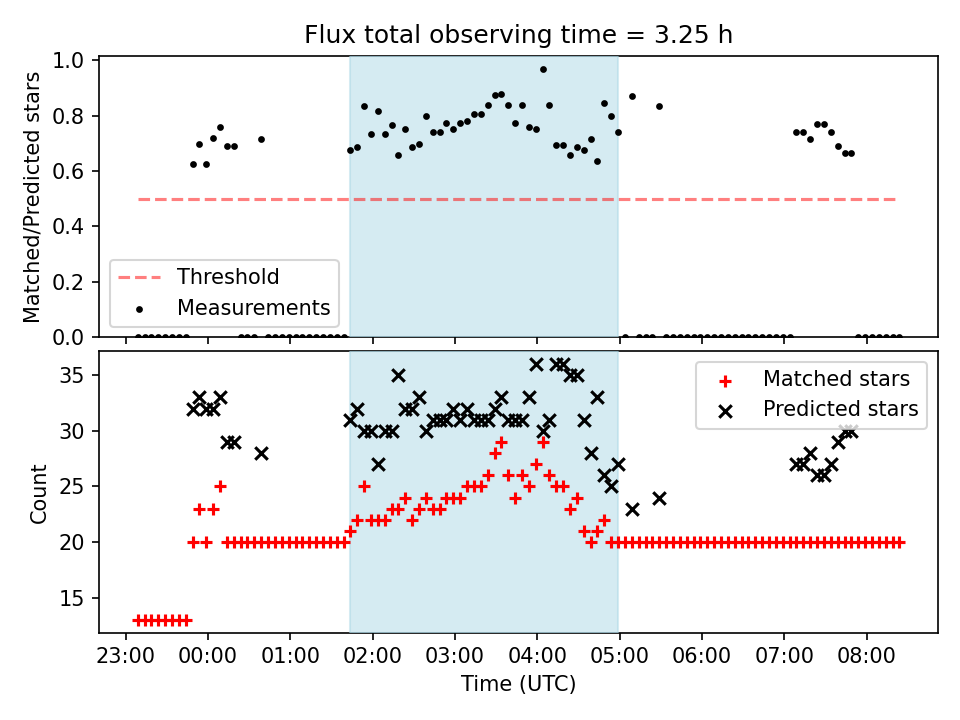 Flux total observing time = 3.25 h

Matched/Predicted stars

1.0
0.8
0.6
0.4
0.2
0.0

Threshold
Measurements

Count

35
30
25
20
15

Matched stars
Predicted stars

23:00
00:00
01:00
02:00
03:00
04:00
05:00
06:00
07:00
08:00

Time (UTC)